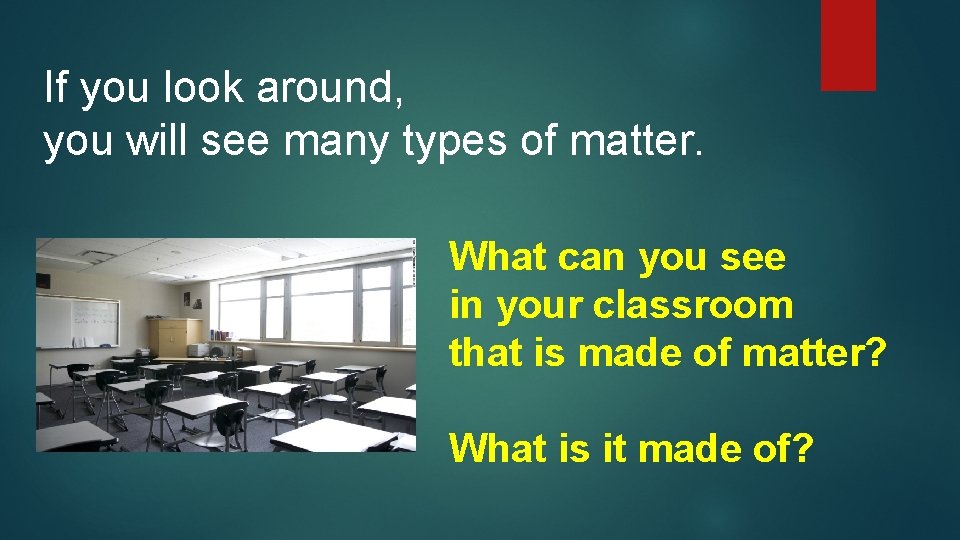 If you look around,
you will see many types of matter.

What can you see in your classroom that is made of matter?

What is it made of?